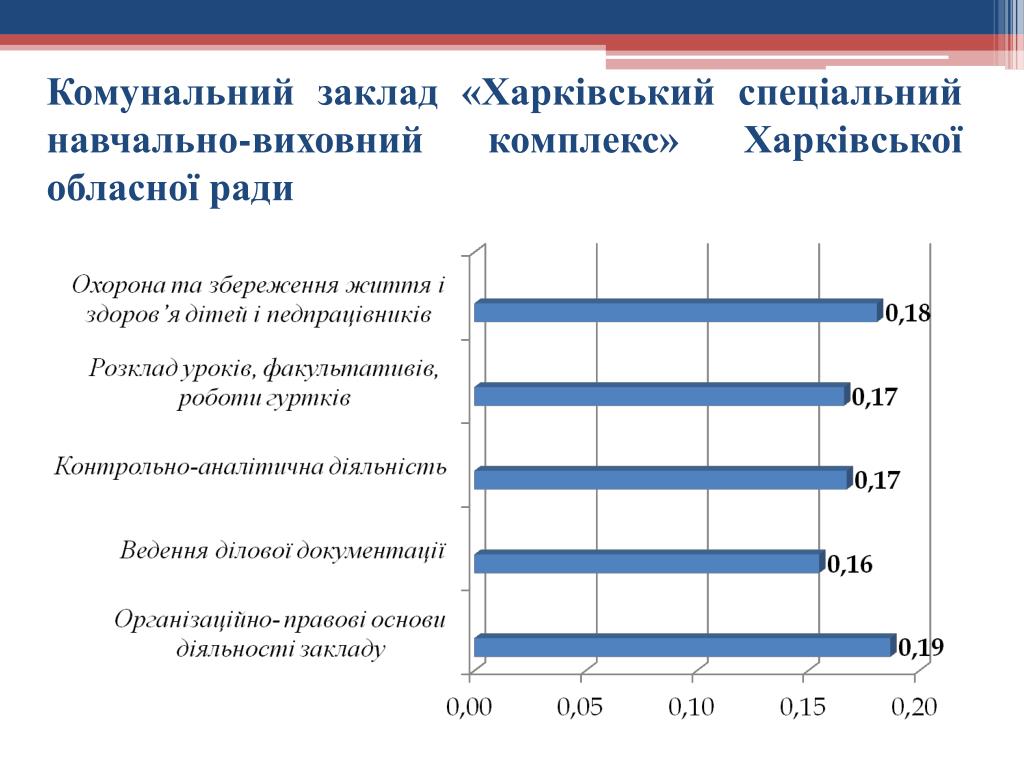 Комунальний заклад «Харківський спеціальний навчально-виховний комплекс» Харківської обласної ради

Охорона та збереження життя і здоров’я дітей і педпрацівників
0,18

Розклад уроків, факультативів, роботи гуртків
0,17

Контрольно-аналітична діяльність
0,17

Ведення ділової документації
0,16

Організаційно- правові основи діяльності закладу
0,19

0,00
0,05
0,10
0,15
0,20